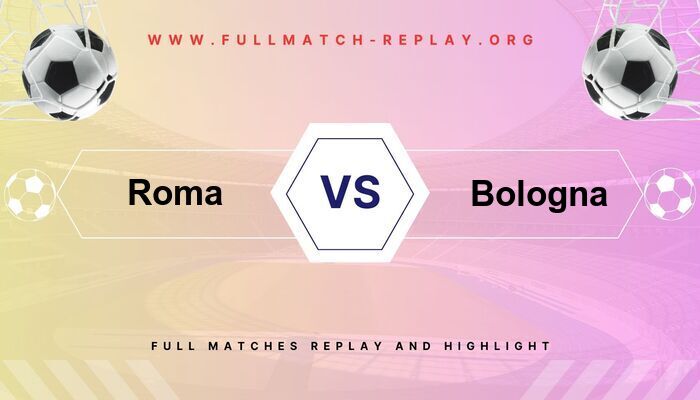 WWW.FULLMATCH-REPLAY.ORG

Roma

VS

Bologna

FULL MATCHES REPLAY AND HIGHLIGHT